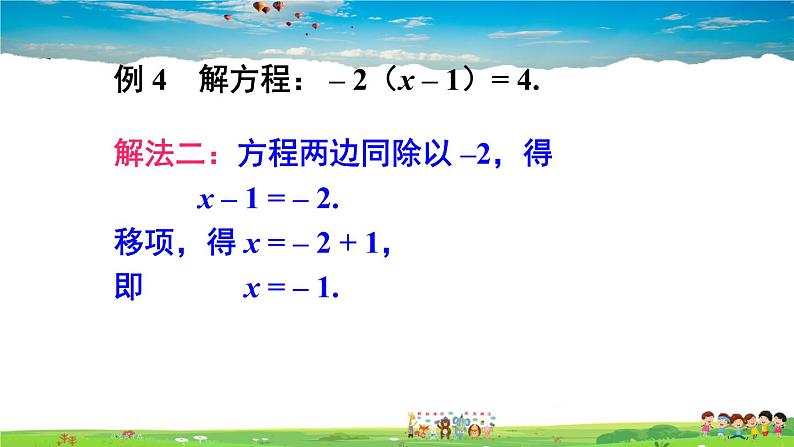 例 4　解方程：$-2(x-1)=4$.

解法二：方程两边同除以 $-2$，得

$x-1=-2$.

移项，得 $x=-2+1$，

即　$x=-1$.